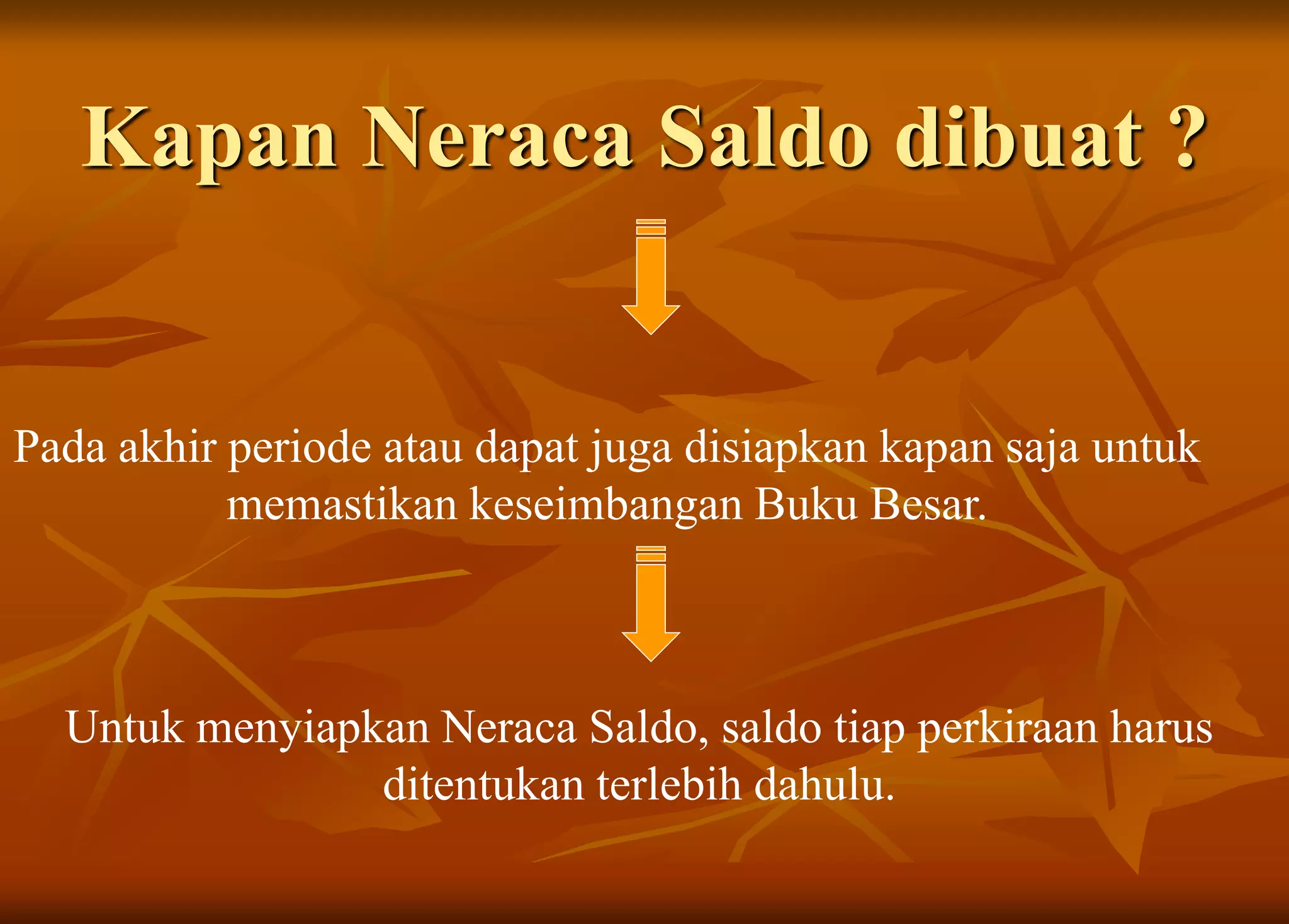 Kapan Neraca Saldo dibuat ?

Pada akhir periode atau dapat juga disiapkan kapan saja untuk memastikan keseimbangan Buku Besar.

Untuk menyiapkan Neraca Saldo, saldo tiap perkiraan harus ditentukan terlebih dahulu.